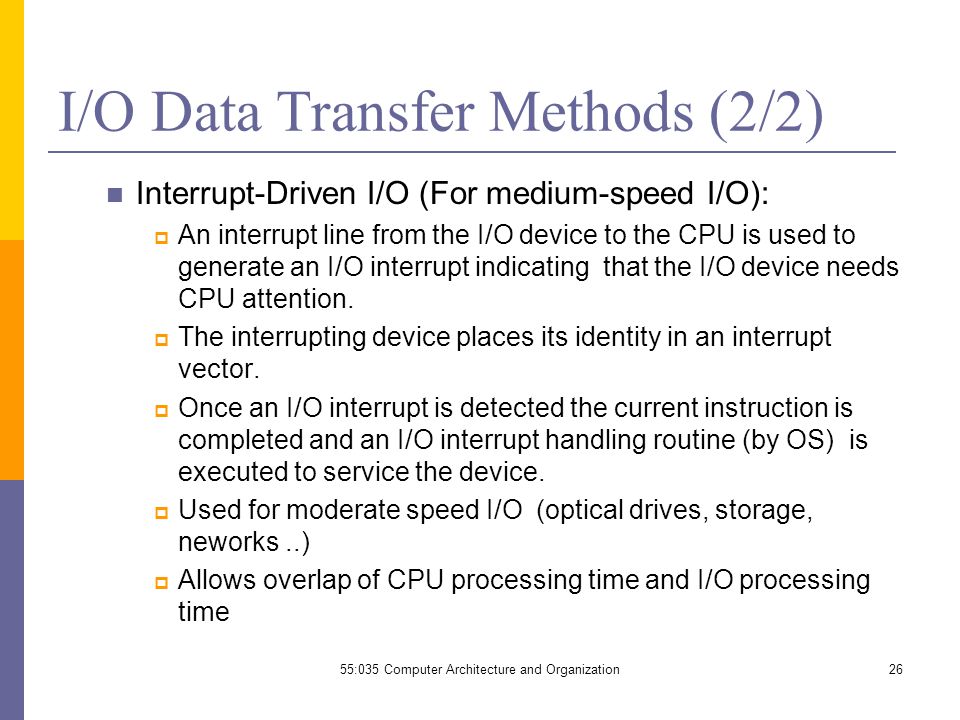 I/O Data Transfer Methods (2/2)

Interrupt-Driven I/O (For medium-speed I/O):

An interrupt line from the I/O device to the CPU is used to generate an I/O interrupt indicating that the I/O device needs CPU attention.

The interrupting device places its identity in an interrupt vector.

Once an I/O interrupt is detected the current instruction is completed and an I/O interrupt handling routine (by OS) is executed to service the device.

Used for moderate speed I/O (optical drives, storage, neworks ..)

Allows overlap of CPU processing time and I/O processing time

55:035 Computer Architecture and Organization

26